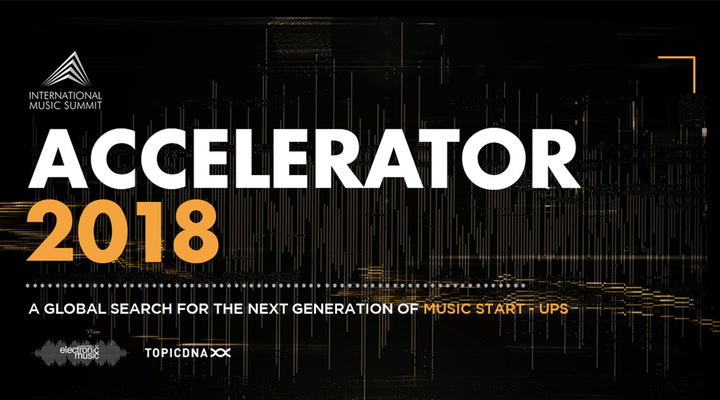 INTERNATIONAL MUSIC SUMMIT

ACCELERATOR 2018

A GLOBAL SEARCH FOR THE NEXT GENERATION OF MUSIC START - UPS

electronic music

TOPICDNA